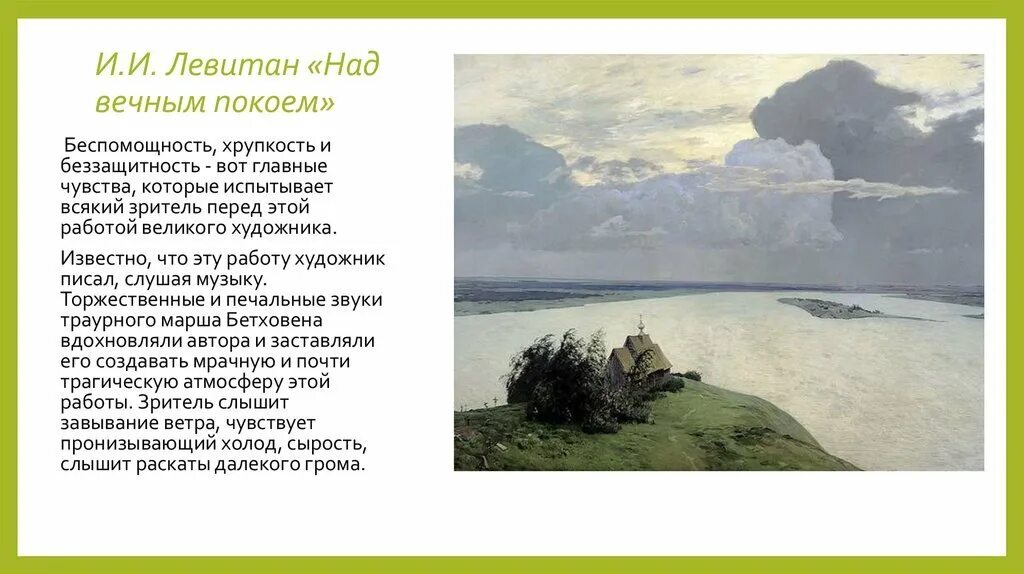 И.И. Левитан «Над вечным покоем»

Беспомощность, хрупкость и беззащитность - вот главные чувства, которые испытывает всякий зритель перед этой работой великого художника.

Известно, что эту работу художник писал, слушая музыку. Торжественные и печальные звуки траурного марша Бетховена вдохновляли автора и заставляли его создавать мрачную и почти трагическую атмосферу этой работы. Зритель слышит завывание ветра, чувствует пронизывающий холод, сырость, слышит раскаты далекого грома.